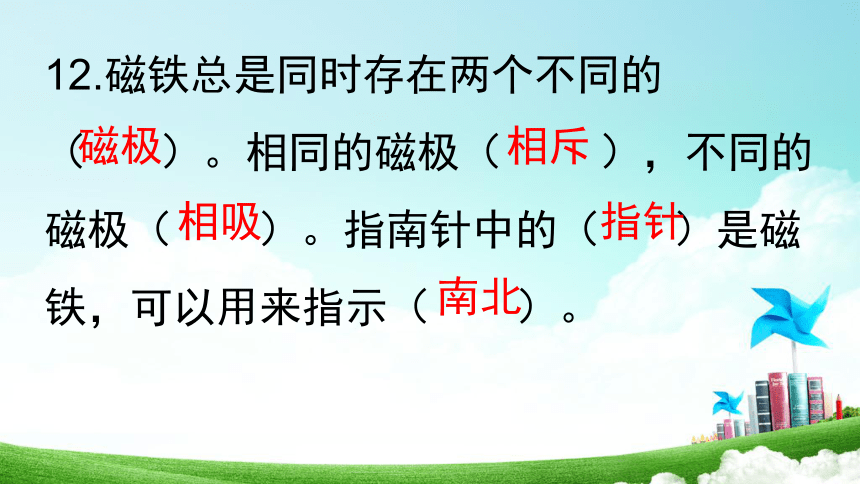 12.磁铁总是同时存在两个不同的（磁极）。相同的磁极（相斥），不同的磁极（相吸）。指南针中的（指针）是磁铁，可以用来指示（南北）。